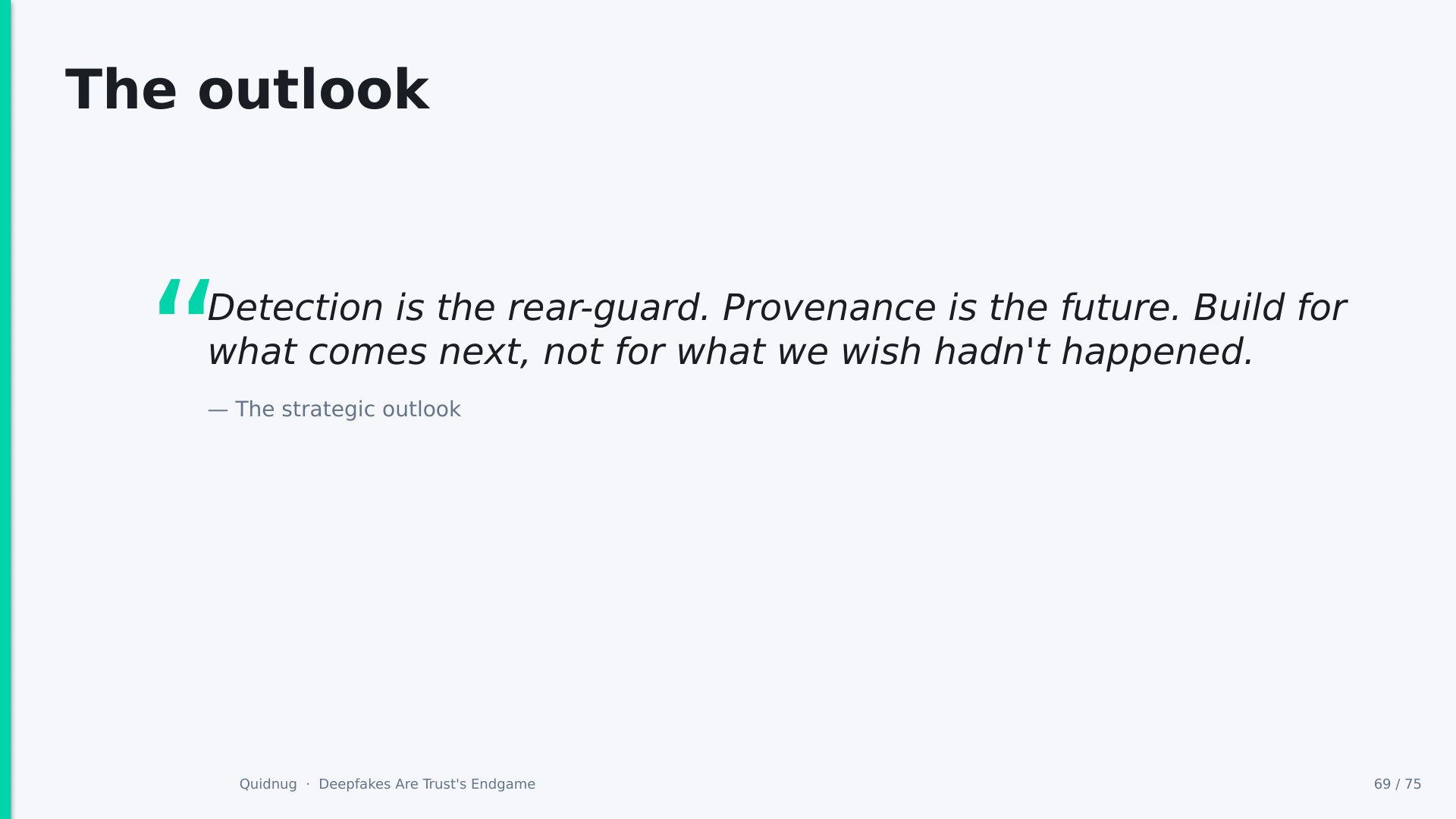 The outlook

“Detection is the rear-guard. Provenance is the future. Build for what comes next, not for what we wish hadn't happened.

— The strategic outlook

Quidnug · Deepfakes Are Trust's Endgame

69 / 75